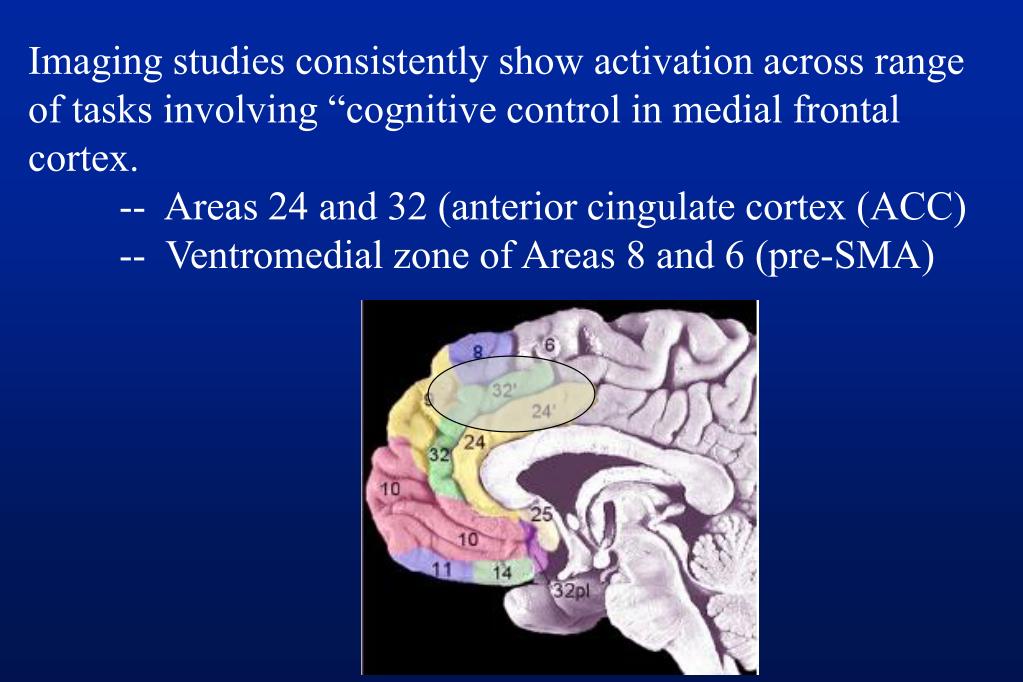 Imaging studies consistently show activation across range of tasks involving “cognitive control in medial frontal cortex.

-- Areas 24 and 32 (anterior cingulate cortex (ACC)

-- Ventromedial zone of Areas 8 and 6 (pre-SMA)

8
6
9
32'
24'
24
32
10
25
10
11
14
32pl